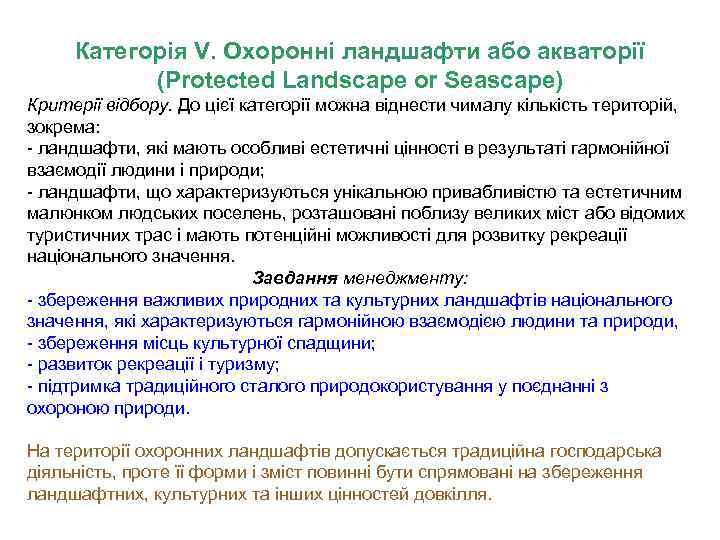 Категорія V. Охоронні ландшафти або акваторії (Protected Landscape or Seascape)

Критерії відбору. До цієї категорії можна віднести чималу кількість територій, зокрема:
- ландшафти, які мають особливі естетичні цінності в результаті гармонійної взаємодії людини і природи;
- ландшафти, що характеризуються унікальною привабливістю та естетичним малюнком людських поселень, розташовані поблизу великих міст або відомих туристичних трас і мають потенційні можливості для розвитку рекреації національного значення.

Завдання менеджменту:
- збереження важливих природних та культурних ландшафтів національного значення, які характеризуються гармонійною взаємодією людини та природи,
- збереження місць культурної спадщини;
- развиток рекреації і туризму;
- підтримка традиційного сталого природокористування у поєднанні з охороною природи.

На території охоронних ландшафтів допускається традиційна господарська діяльність, проте її форми і зміст повинні бути спрямовані на збереження ландшафтних, культурних та інших цінностей довкілля.